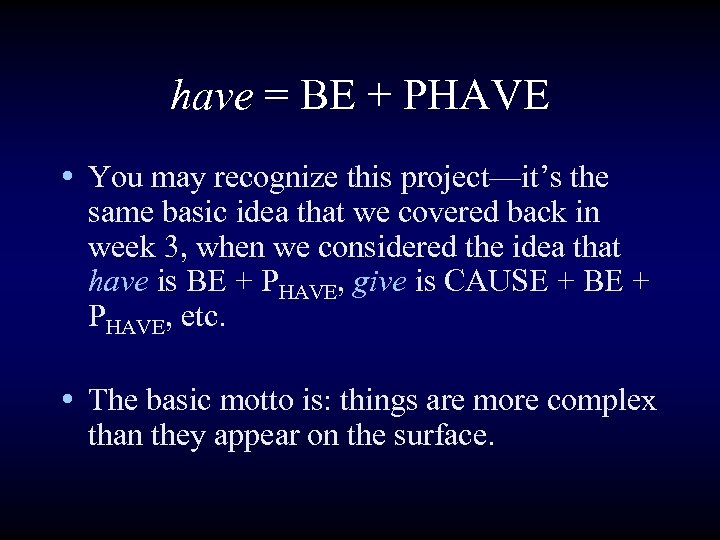 have = BE + PHAVE

• You may recognize this project—it's the same basic idea that we covered back in week 3, when we considered the idea that have is BE + $P_{HAVE}$, give is CAUSE + BE + $P_{HAVE}$, etc.

• The basic motto is: things are more complex than they appear on the surface.